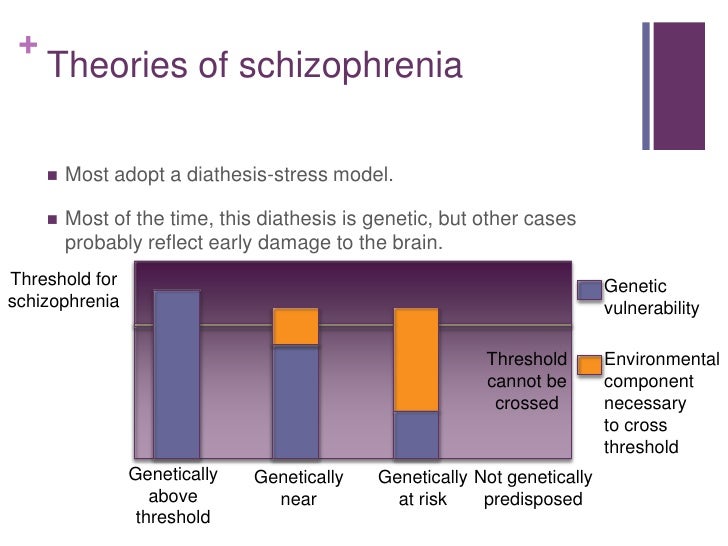 + Theories of schizophrenia

■ Most adopt a diathesis-stress model.

■ Most of the time, this diathesis is genetic, but other cases probably reflect early damage to the brain.

Threshold for schizophrenia

Threshold cannot be crossed

Genetic vulnerability

Environmental component necessary to cross threshold

Genetically above threshold

Genetically near

Genetically at risk

Not genetically predisposed